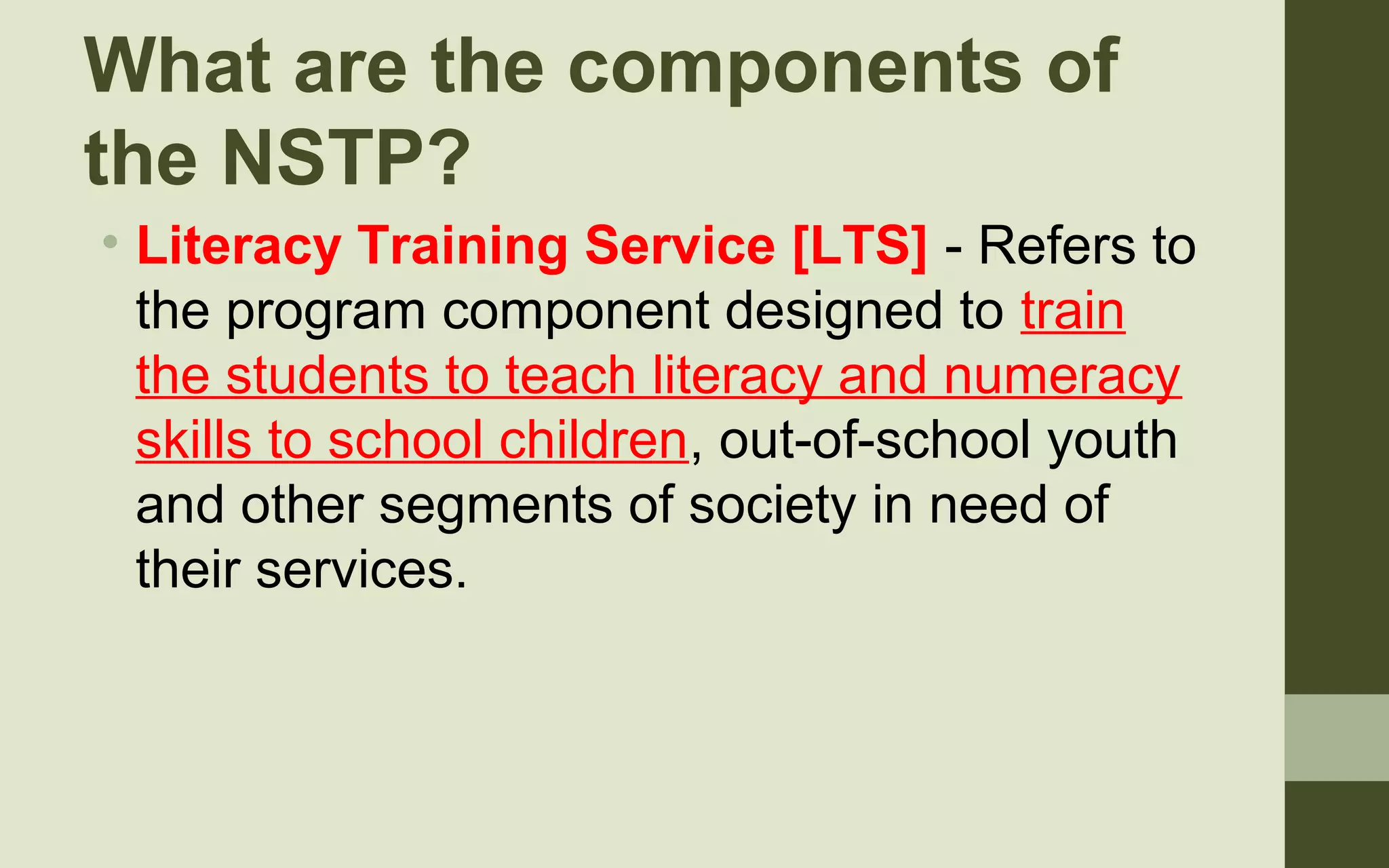 What are the components of the NSTP?

• Literacy Training Service [LTS] - Refers to the program component designed to train the students to teach literacy and numeracy skills to school children, out-of-school youth and other segments of society in need of their services.